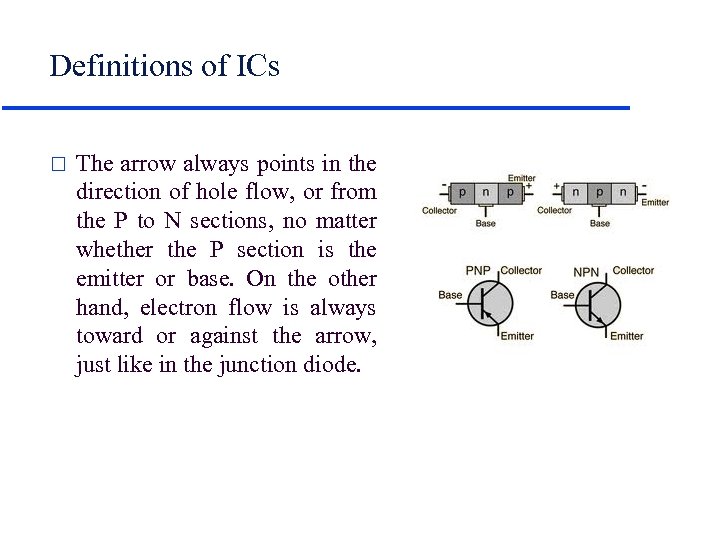 Definitions of ICs

□ The arrow always points in the direction of hole flow, or from the P to N sections, no matter whether the P section is the emitter or base. On the other hand, electron flow is always toward or against the arrow, just like in the junction diode.

Emitter
- p n p +
Collector
Base

+ n p n -
Collector
Emitter
Base

PNP Collector
Base
Emitter

NPN Collector
Base
Emitter